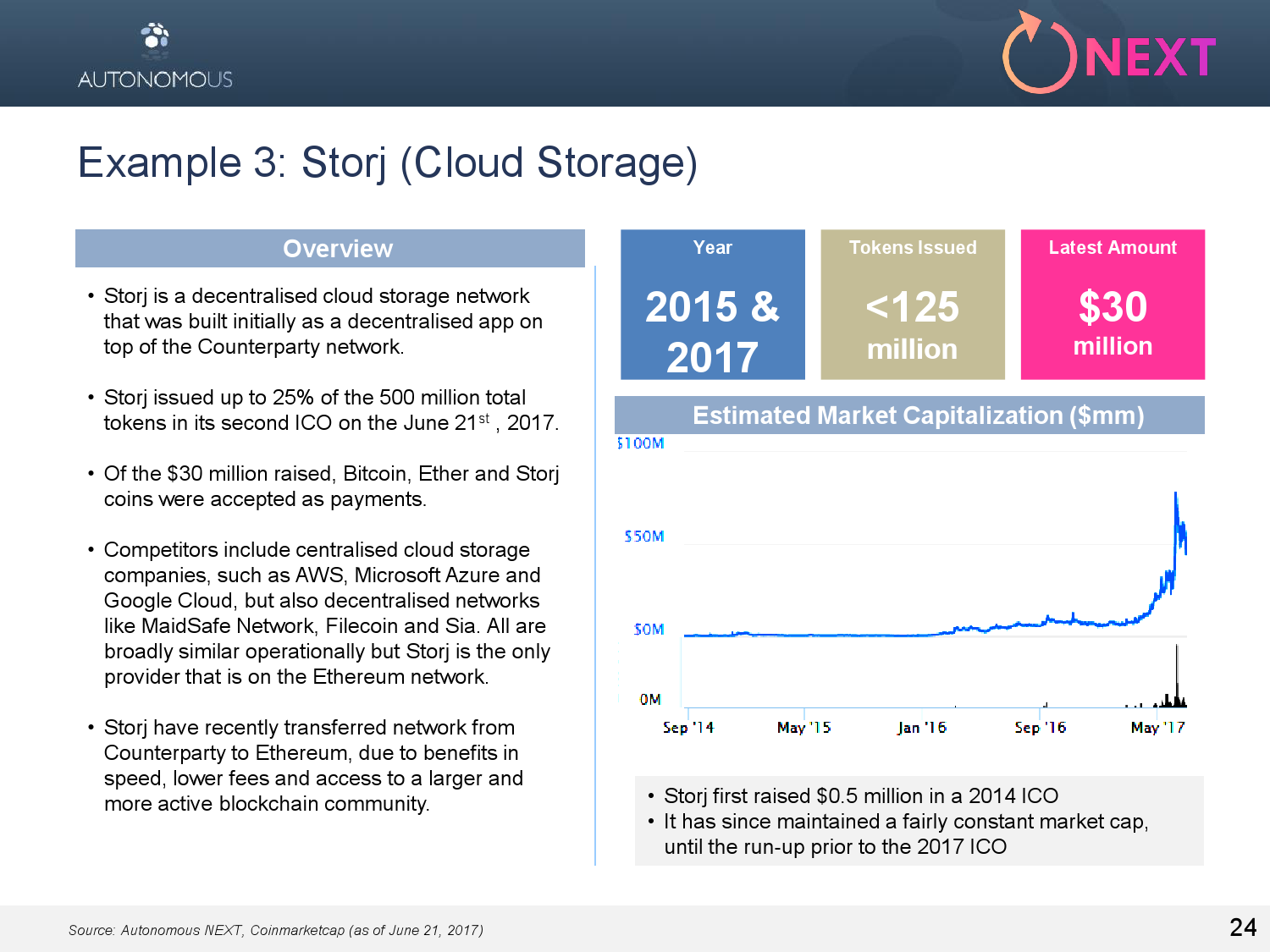 AUTONOMOUS

NEXT

Example 3: Storj (Cloud Storage)

Overview

• Storj is a decentralised cloud storage network that was built initially as a decentralised app on top of the Counterparty network.

• Storj issued up to 25% of the 500 million total tokens in its second ICO on the June 21$^{st}$ , 2017.

• Of the $30 million raised, Bitcoin, Ether and Storj coins were accepted as payments.

• Competitors include centralised cloud storage companies, such as AWS, Microsoft Azure and Google Cloud, but also decentralised networks like MaidSafe Network, Filecoin and Sia. All are broadly similar operationally but Storj is the only provider that is on the Ethereum network.

• Storj have recently transferred network from Counterparty to Ethereum, due to benefits in speed, lower fees and access to a larger and more active blockchain community.

Year

2015 & 2017

Tokens Issued

<125 million

Latest Amount

$30 million

Estimated Market Capitalization ($mm)

$100M

$50M

$0M

0M

Sep '14

May '15

Jan '16

Sep '16

May '17

• Storj first raised $0.5 million in a 2014 ICO
• It has since maintained a fairly constant market cap, until the run-up prior to the 2017 ICO

Source: Autonomous NEXT, Coinmarketcap (as of June 21, 2017)

24